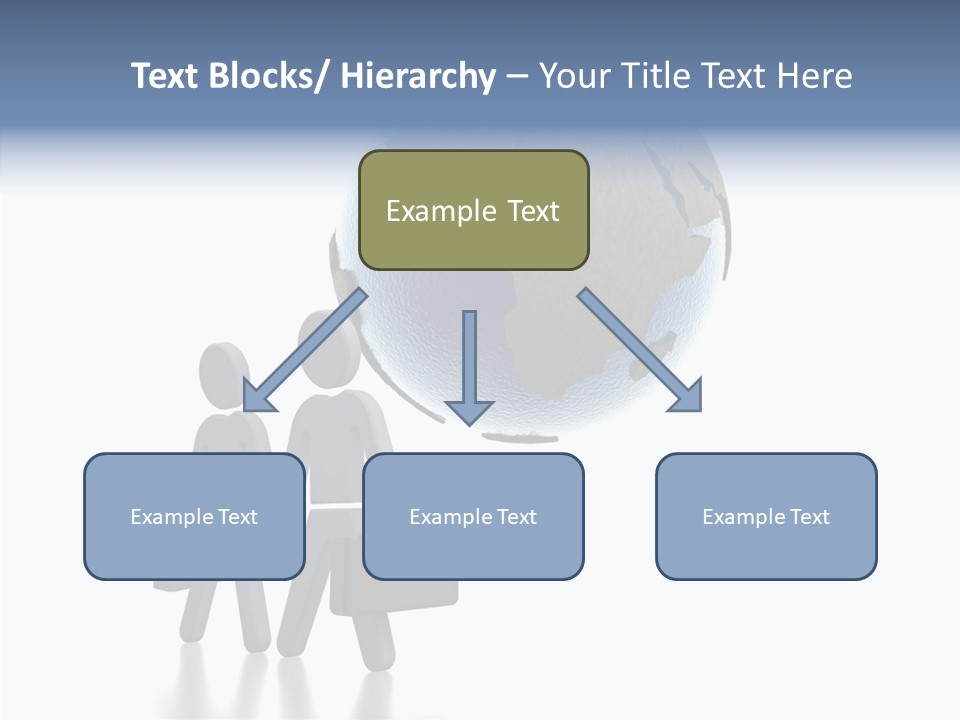 Text Blocks/ Hierarchy – Your Title Text Here

Example Text

Example Text

Example Text

Example Text